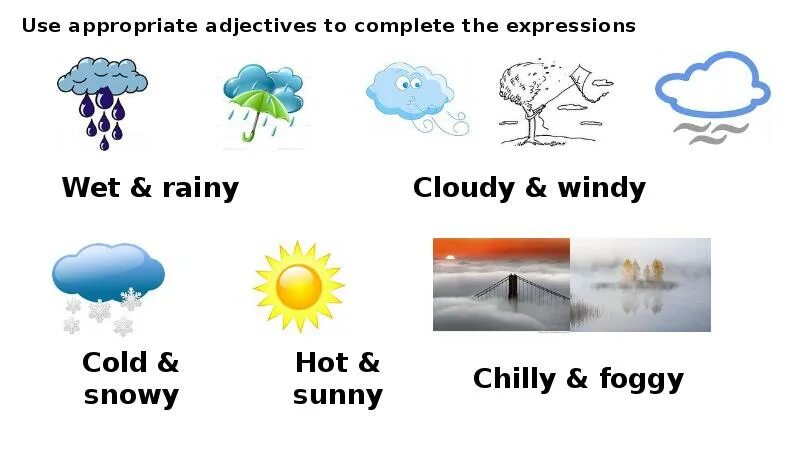 Use appropriate adjectives to complete the expressions

Wet & rainy

Cloudy & windy

Cold & snowy

Hot & sunny

Chilly & foggy